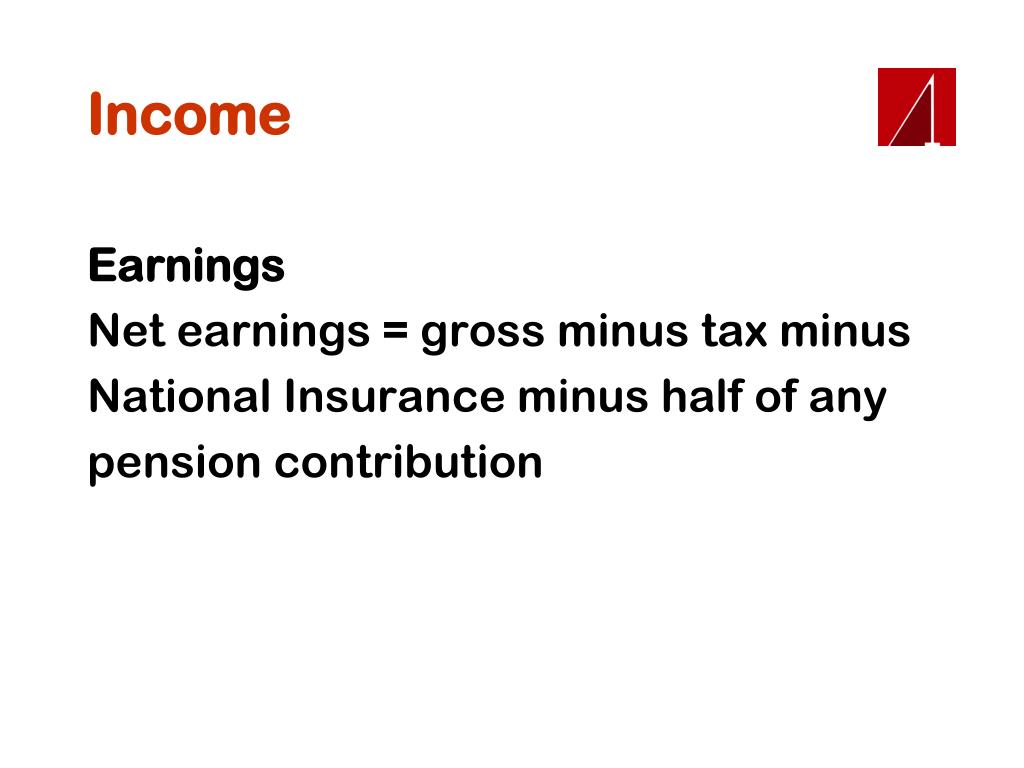 Income

Earnings
Net earnings = gross minus tax minus National Insurance minus half of any pension contribution